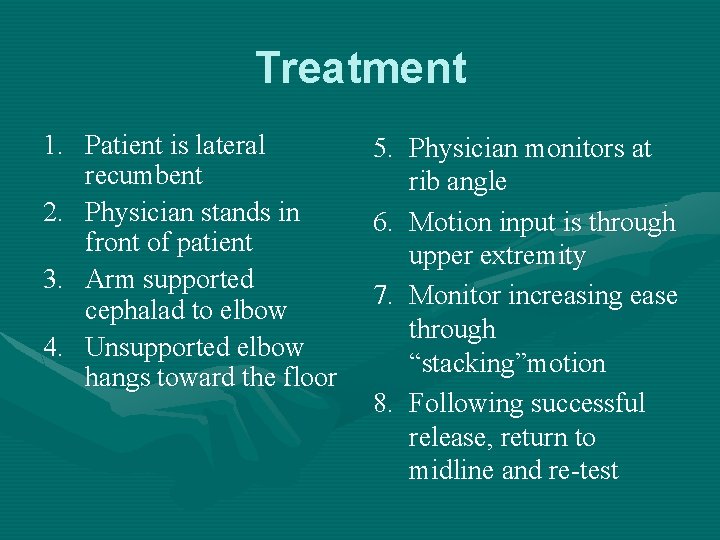 Treatment

1. Patient is lateral recumbent
2. Physician stands in front of patient
3. Arm supported cephalad to elbow
4. Unsupported elbow hangs toward the floor

5. Physician monitors at rib angle
6. Motion input is through upper extremity
7. Monitor increasing ease through “stacking”motion
8. Following successful release, return to midline and re-test